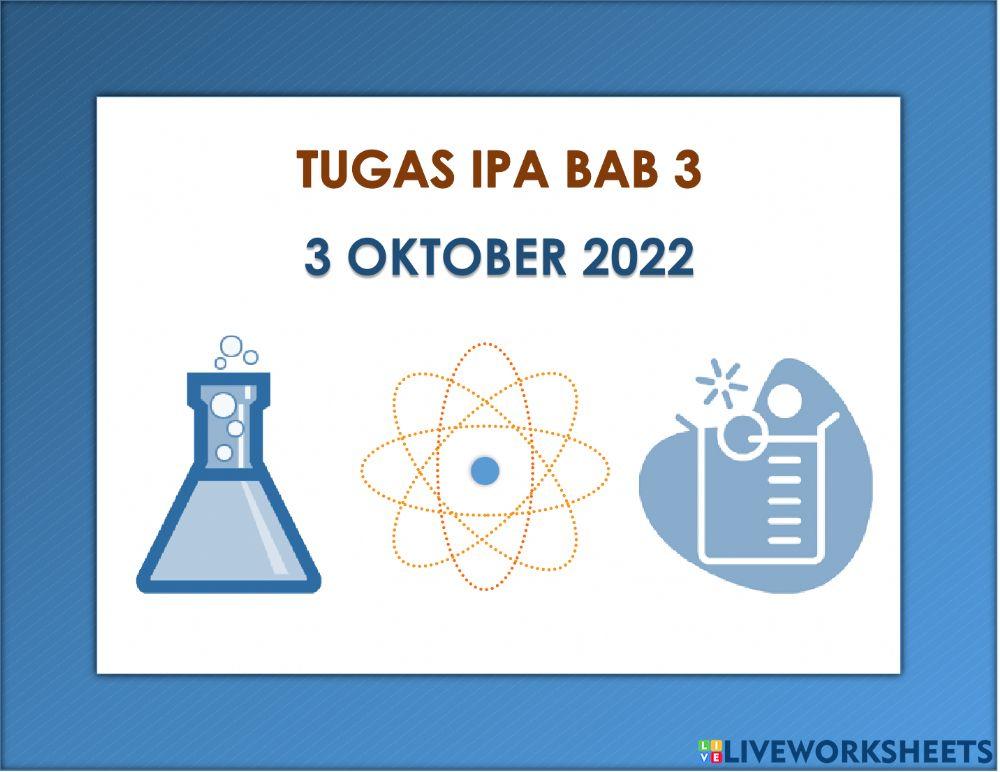 TUGAS IPA BAB 3

3 OKTOBER 2022

LIVEWORKSHEETS